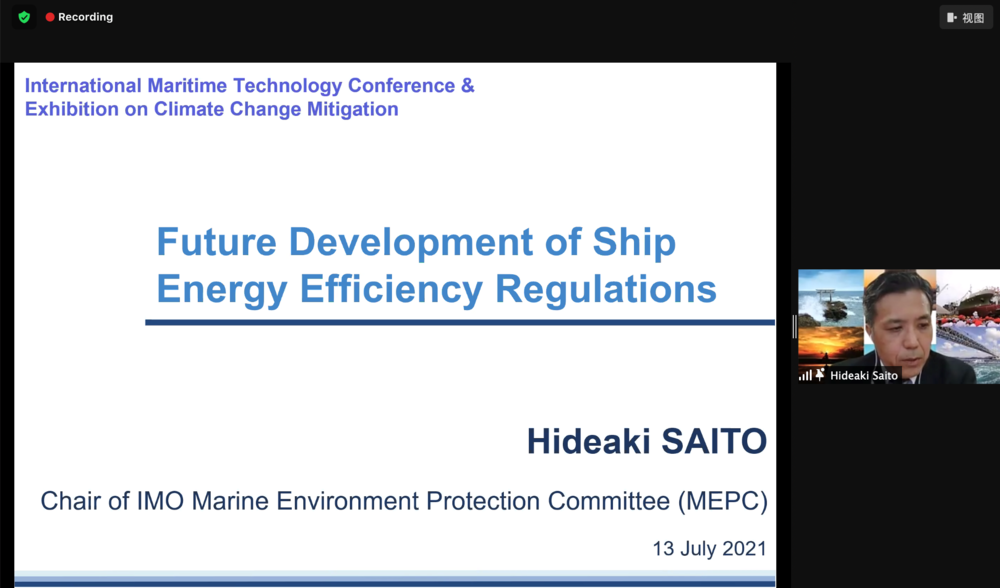 Recording

视图

International Maritime Technology Conference & Exhibition on Climate Change Mitigation

Future Development of Ship Energy Efficiency Regulations

Hideaki SAITO

Chair of IMO Marine Environment Protection Committee (MEPC)

13 July 2021

Hideaki Saito